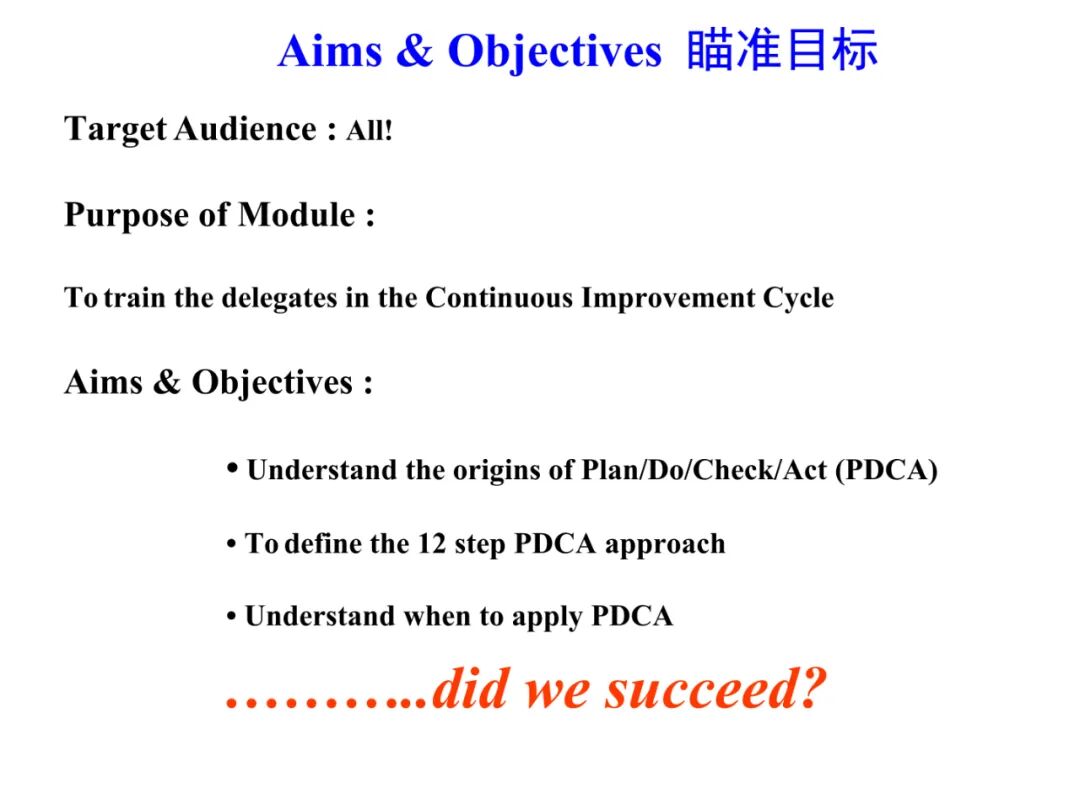 Aims & Objectives 瞄准目标

Target Audience : All!

Purpose of Module :

To train the delegates in the Continuous Improvement Cycle

Aims & Objectives :

• Understand the origins of Plan/Do/Check/Act (PDCA)

• To define the 12 step PDCA approach

• Understand when to apply PDCA

………...did we succeed?